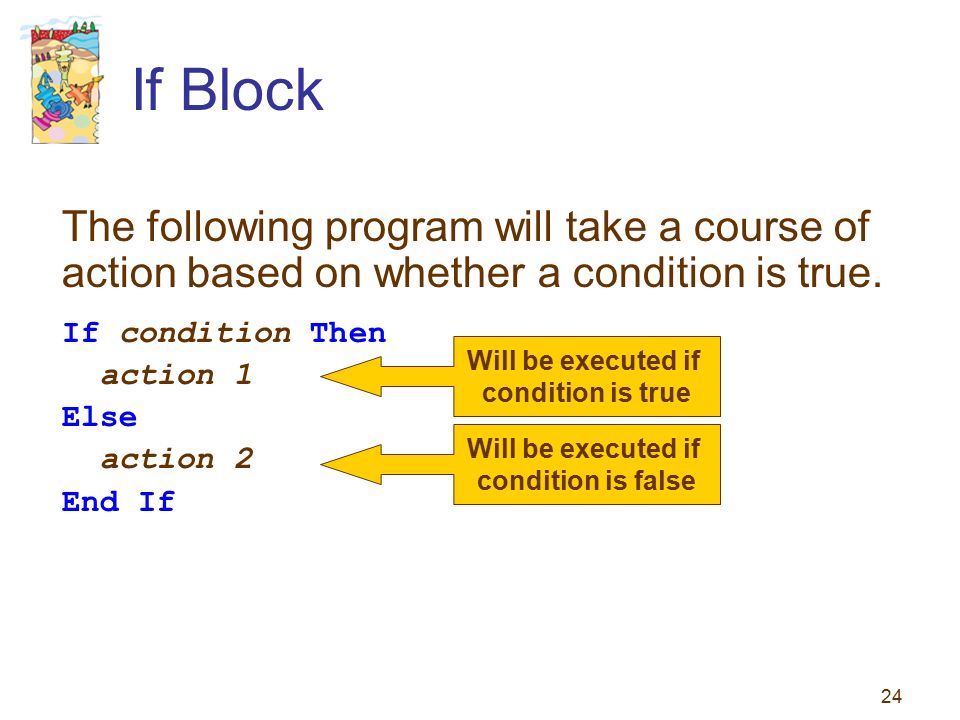 If Block

The following program will take a course of action based on whether a condition is true.

If condition Then
  action 1
Else
  action 2
End If

Will be executed if condition is true

Will be executed if condition is false

24